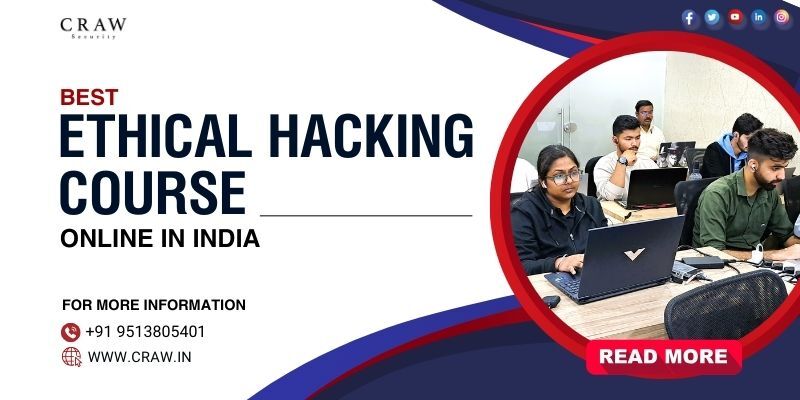 CRAW
Security

BEST
ETHICAL HACKING COURSE
ONLINE IN INDIA

FOR MORE INFORMATION
+91 9513805401
WWW.CRAW.IN

READ MORE